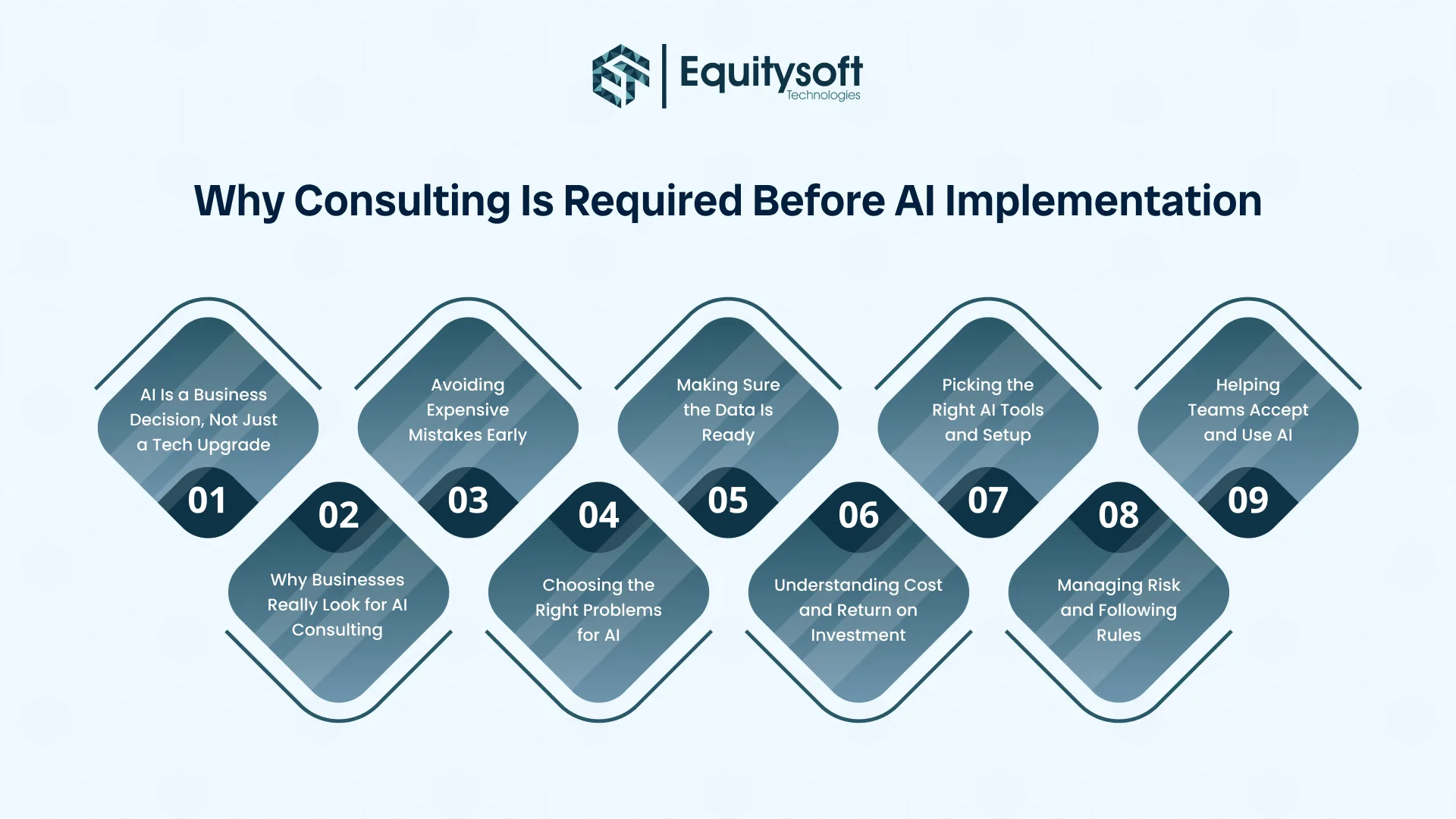 Equitysoft
Technologies

Why Consulting Is Required Before AI Implementation

AI Is a Business Decision, Not Just a Tech Upgrade
01

02
Why Businesses Really Look for AI Consulting

Avoiding Expensive Mistakes Early
03

04
Choosing the Right Problems for AI

Making Sure the Data Is Ready
05

06
Understanding Cost and Return on Investment

Picking the Right AI Tools and Setup
07

08
Managing Risk and Following Rules

Helping Teams Accept and Use AI
09